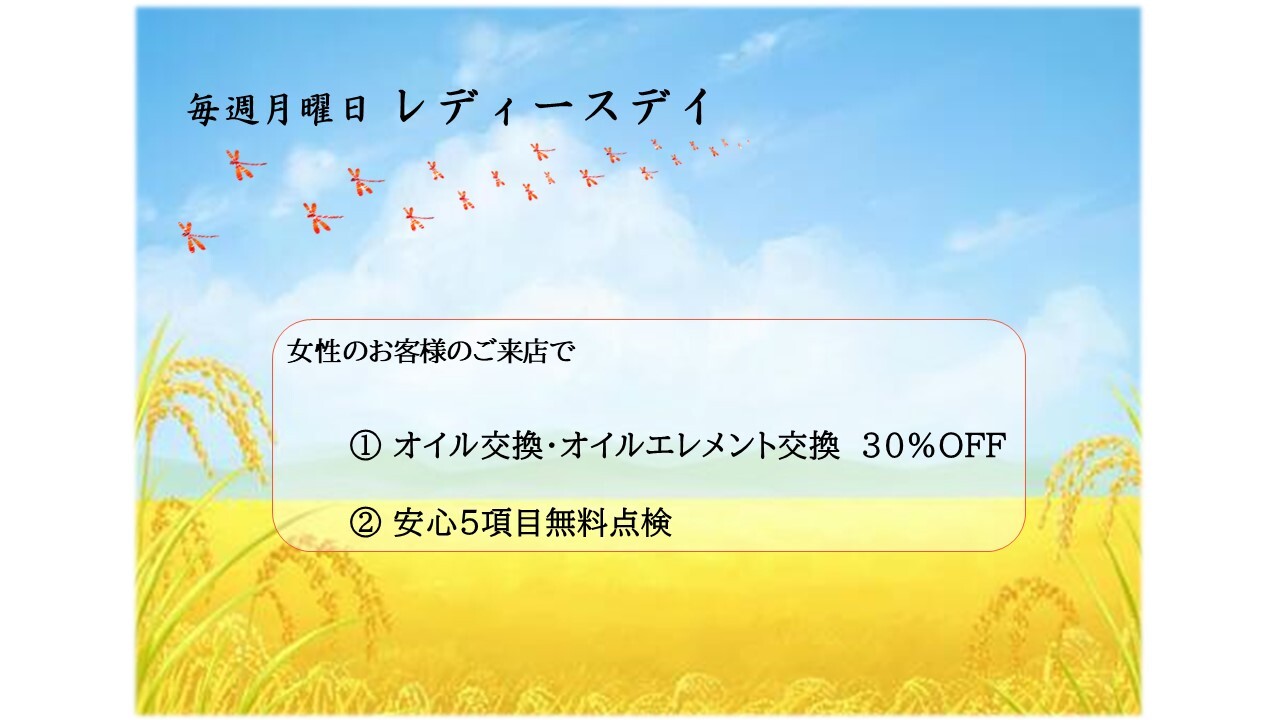 毎週月曜日 レディースデイ

女性のお客様のご来店で

① オイル交換・オイルエレメント交換 30%OFF

② 安心5項目無料点検